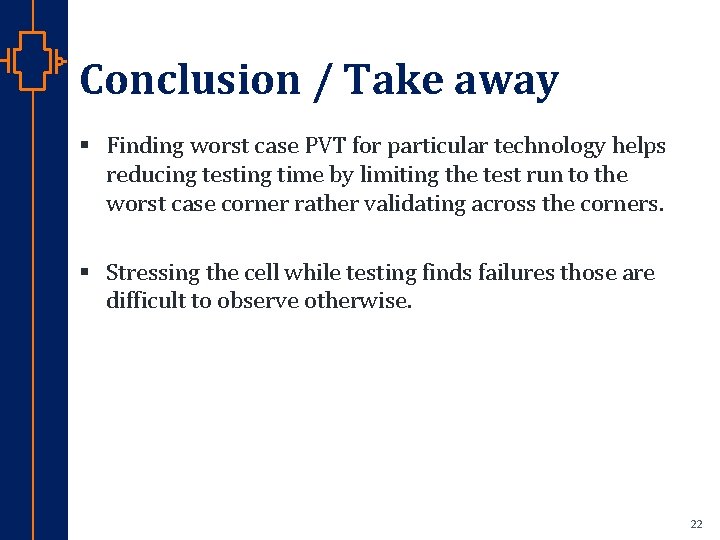 Conclusion / Take away

▪ Finding worst case PVT for particular technology helps reducing testing time by limiting the test run to the worst case corner rather validating across the corners.

▪ Stressing the cell while testing finds failures those are difficult to observe otherwise.

22